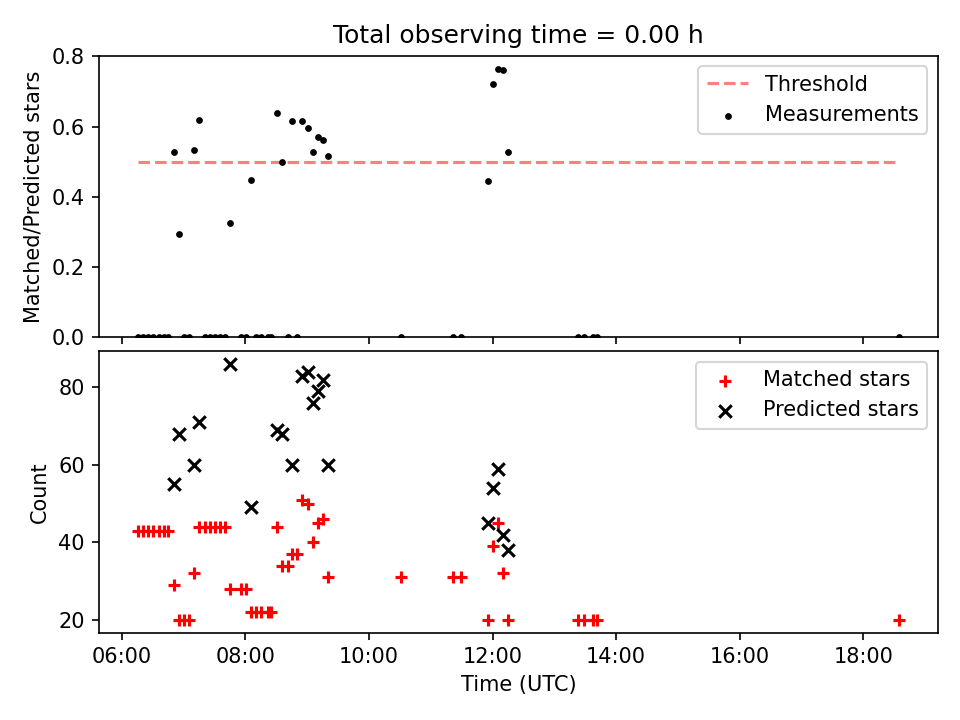 Total observing time = 0.00 h

Matched/Predicted stars

0.8
0.6
0.4
0.2
0.0

Threshold
Measurements

Count

80
60
40
20

Matched stars
Predicted stars

06:00
08:00
10:00
12:00
14:00
16:00
18:00

Time (UTC)